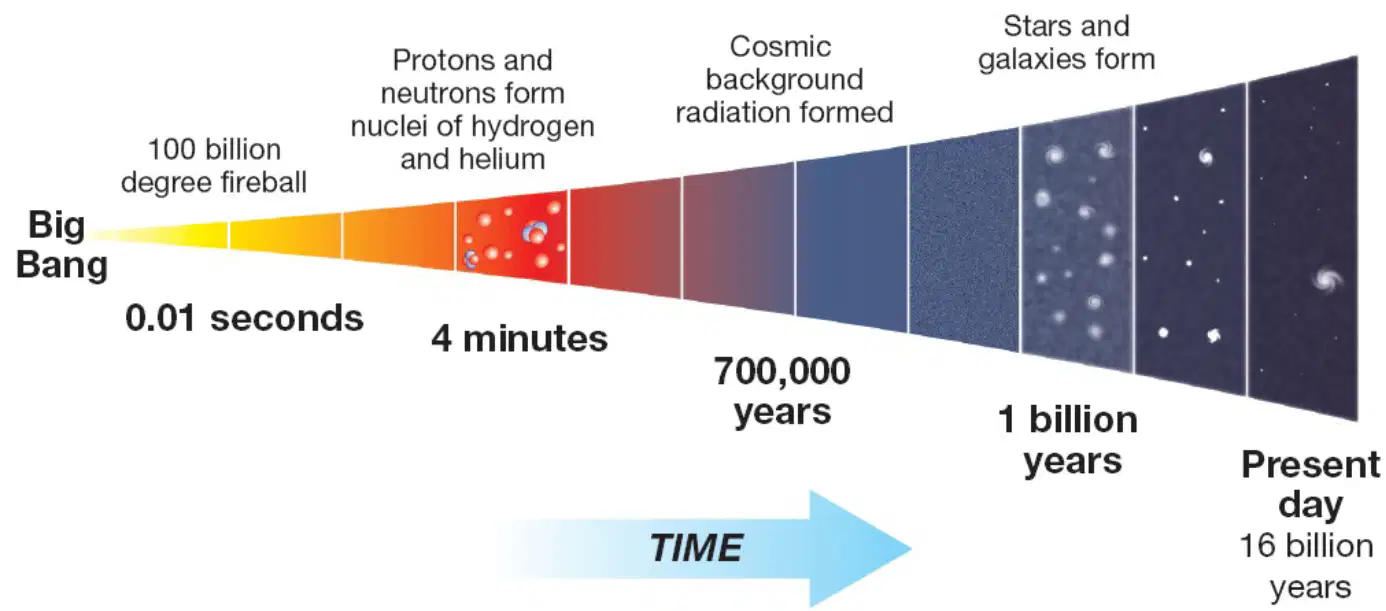 Big Bang

100 billion degree fireball

0.01 seconds

Protons and neutrons form nuclei of hydrogen and helium

4 minutes

Cosmic background radiation formed

700,000 years

Stars and galaxies form

1 billion years

Present day
16 billion years

TIME